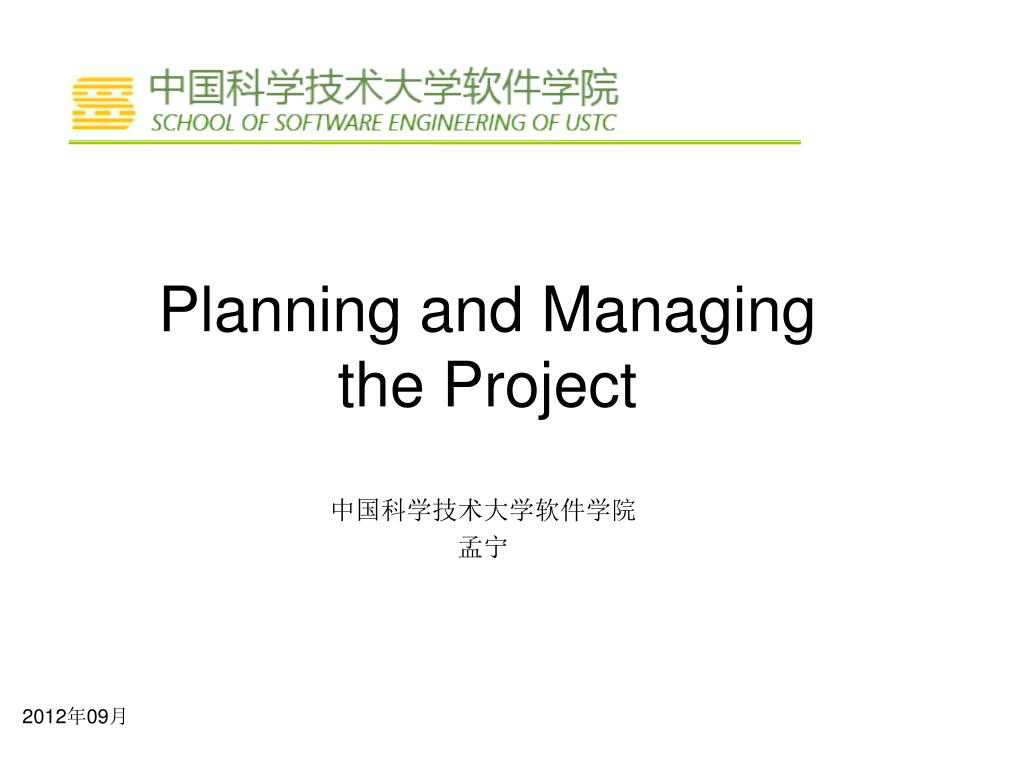 中国科学技术大学软件学院
SCHOOL OF SOFTWARE ENGINEERING OF USTC

Planning and Managing the Project

中国科学技术大学软件学院
孟宁

2012年09月